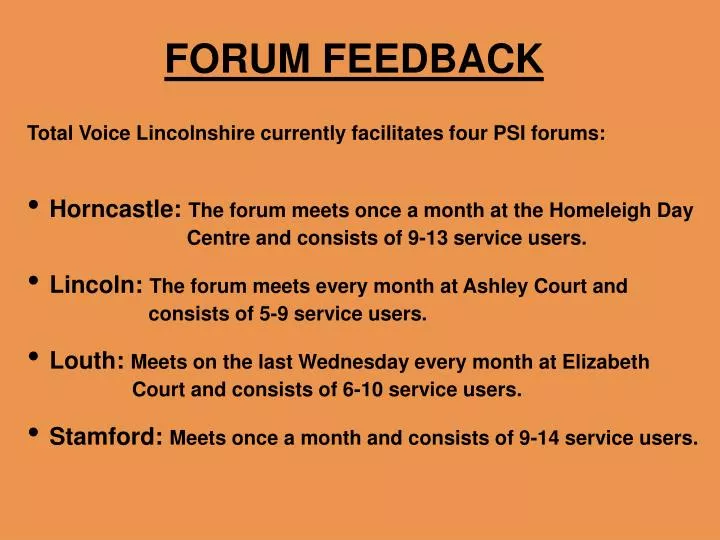 FORUM FEEDBACK

Total Voice Lincolnshire currently facilitates four PSI forums:

• Horncastle: The forum meets once a month at the Homeleigh Day Centre and consists of 9-13 service users.

• Lincoln: The forum meets every month at Ashley Court and consists of 5-9 service users.

• Louth: Meets on the last Wednesday every month at Elizabeth Court and consists of 6-10 service users.

• Stamford: Meets once a month and consists of 9-14 service users.